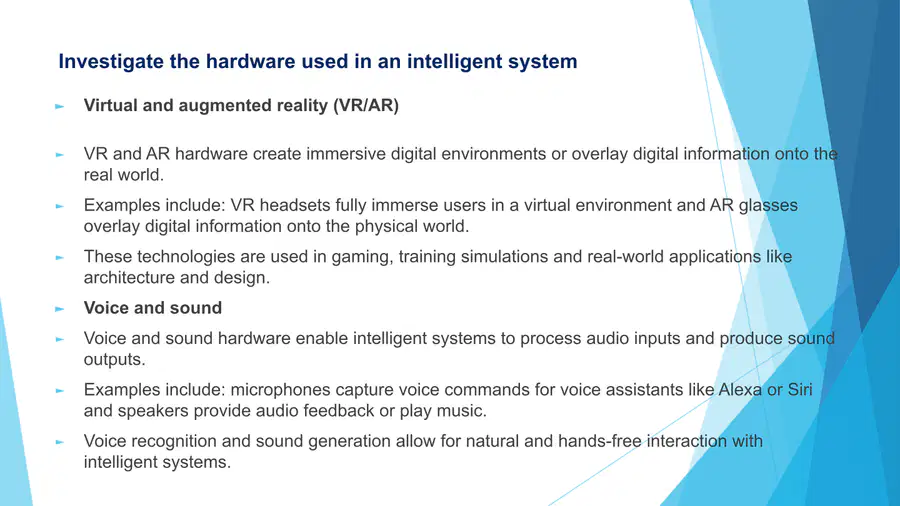 Investigate the hardware used in an intelligent system

► Virtual and augmented reality (VR/AR)

► VR and AR hardware create immersive digital environments or overlay digital information onto the real world.

► Examples include: VR headsets fully immerse users in a virtual environment and AR glasses overlay digital information onto the physical world.

► These technologies are used in gaming, training simulations and real-world applications like architecture and design.

► Voice and sound

► Voice and sound hardware enable intelligent systems to process audio inputs and produce sound outputs.

► Examples include: microphones capture voice commands for voice assistants like Alexa or Siri and speakers provide audio feedback or play music.

► Voice recognition and sound generation allow for natural and hands-free interaction with intelligent systems.